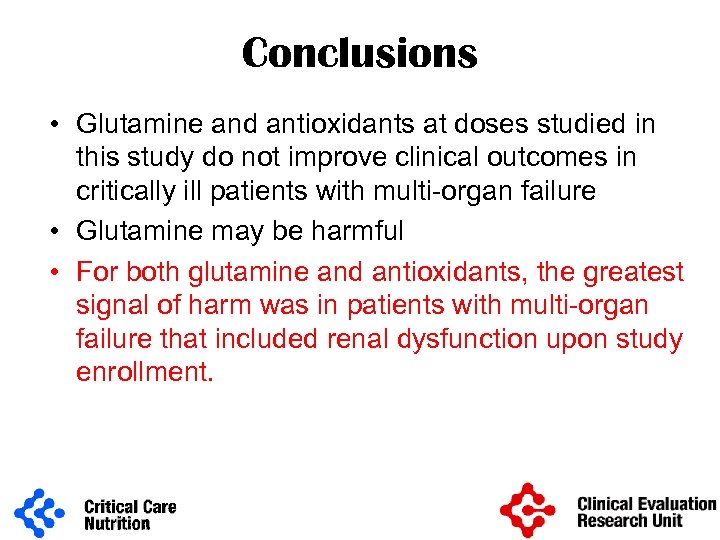 Conclusions

• Glutamine and antioxidants at doses studied in this study do not improve clinical outcomes in critically ill patients with multi-organ failure
• Glutamine may be harmful
• For both glutamine and antioxidants, the greatest signal of harm was in patients with multi-organ failure that included renal dysfunction upon study enrollment.

Critical Care Nutrition

Clinical Evaluation Research Unit